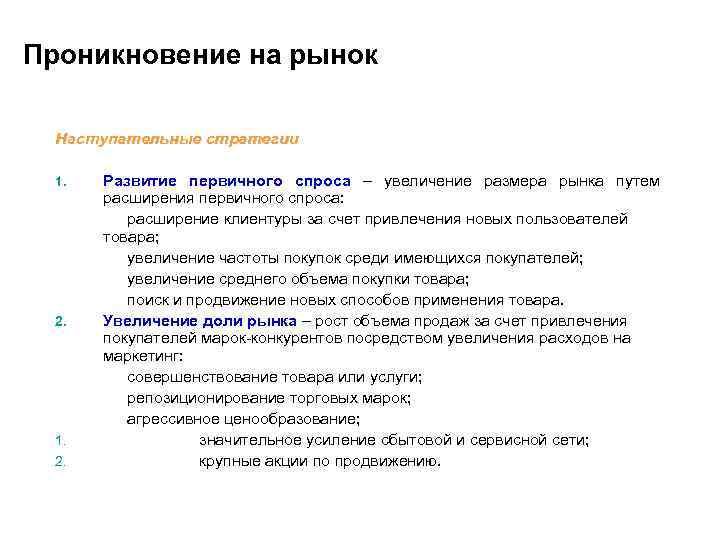 Проникновение на рынок

Наступательные стратегии

1. Развитие первичного спроса – увеличение размера рынка путем расширения первичного спроса:

расширение клиентуры за счет привлечения новых пользователей товара;

увеличение частоты покупок среди имеющихся покупателей;

увеличение среднего объема покупки товара;

поиск и продвижение новых способов применения товара.

2. Увеличение доли рынка – рост объема продаж за счет привлечения покупателей марок-конкурентов посредством увеличения расходов на маркетинг:

совершенствование товара или услуги;

репозиционирование торговых марок;

агрессивное ценообразование;

1. значительное усиление сбытовой и сервисной сети;

2. крупные акции по продвижению.